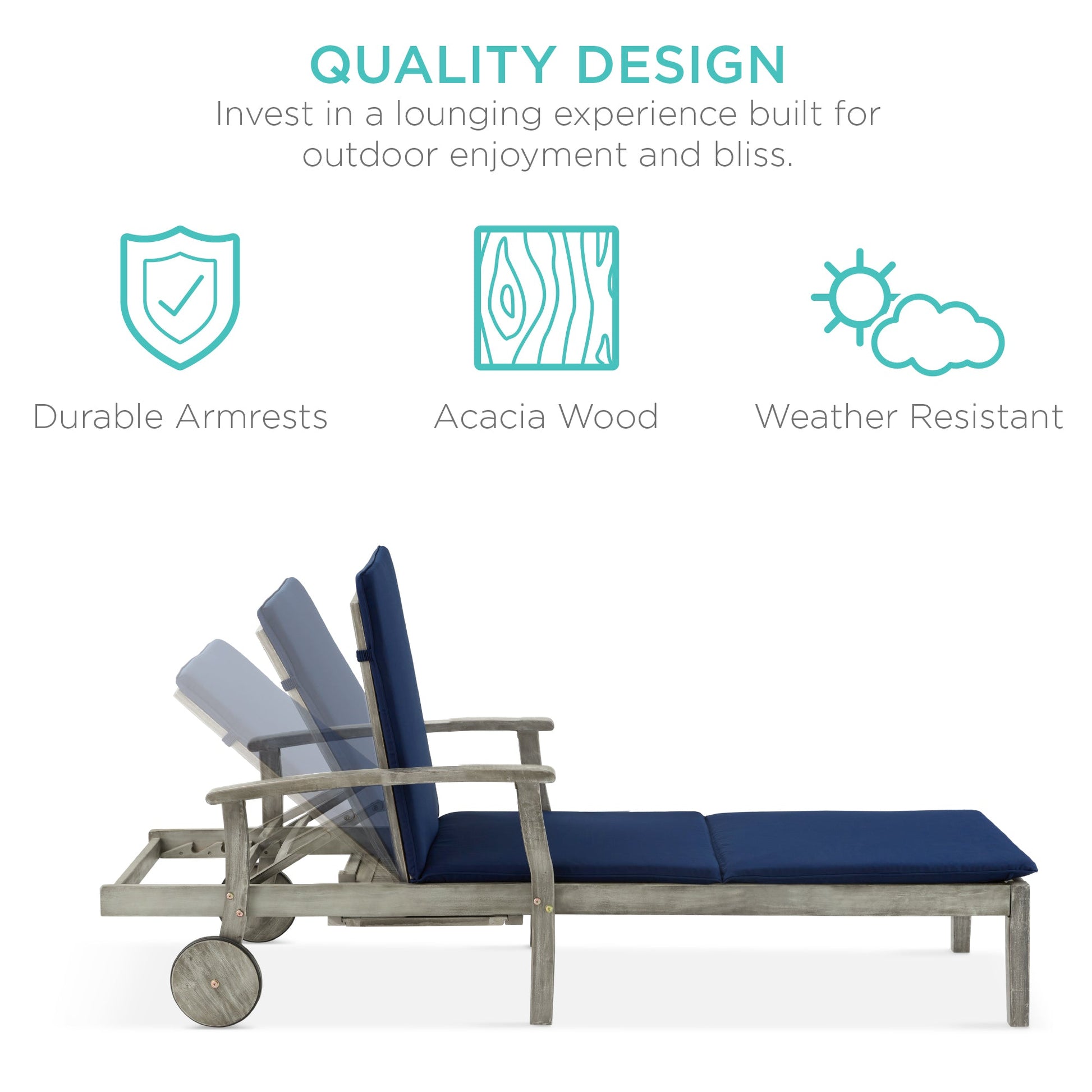 QUALITY DESIGN

Invest in a lounging experience built for outdoor enjoyment and bliss.

Durable Armrests

Acacia Wood

Weather Resistant